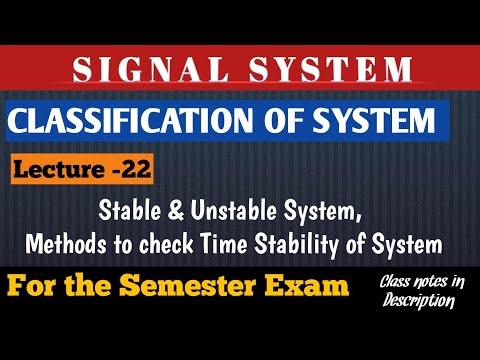 SIGNAL SYSTEM

CLASSIFICATION OF SYSTEM

Lecture -22

Stable & Unstable System, Methods to check Time Stability of System

For the Semester Exam

Class notes in Description